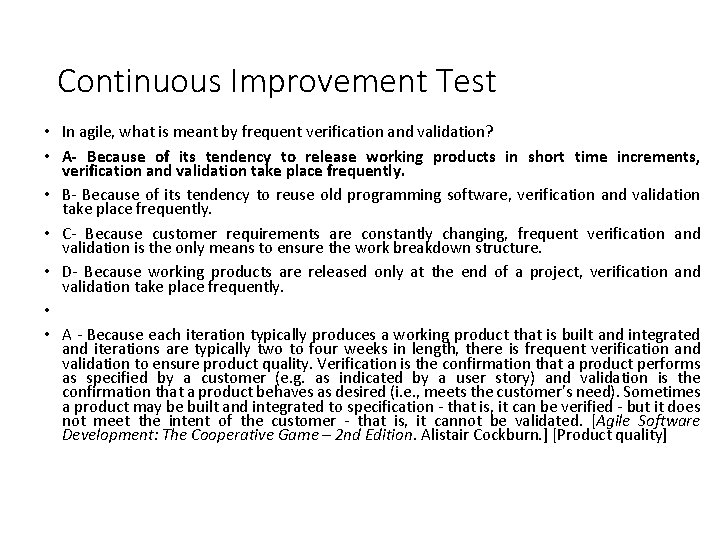 Continuous Improvement Test

• In agile, what is meant by frequent verification and validation?

• A- Because of its tendency to release working products in short time increments, verification and validation take place frequently.

• B- Because of its tendency to reuse old programming software, verification and validation take place frequently.

• C- Because customer requirements are constantly changing, frequent verification and validation is the only means to ensure the work breakdown structure.

• D- Because working products are released only at the end of a project, verification and validation take place frequently.

•

• A - Because each iteration typically produces a working product that is built and integrated and iterations are typically two to four weeks in length, there is frequent verification and validation to ensure product quality. Verification is the confirmation that a product performs as specified by a customer (e.g. as indicated by a user story) and validation is the confirmation that a product behaves as desired (i.e., meets the customer's need). Sometimes a product may be built and integrated to specification - that is, it can be verified - but it does not meet the intent of the customer - that is, it cannot be validated. [Agile Software Development: The Cooperative Game – 2nd Edition. Alistair Cockburn.] [Product quality]